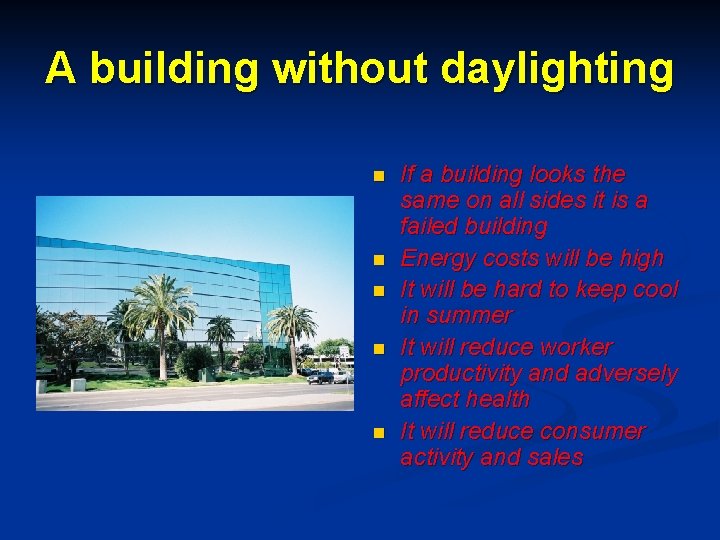 A building without daylighting

- If a building looks the same on all sides it is a failed building
- Energy costs will be high
- It will be hard to keep cool in summer
- It will reduce worker productivity and adversely affect health
- It will reduce consumer activity and sales